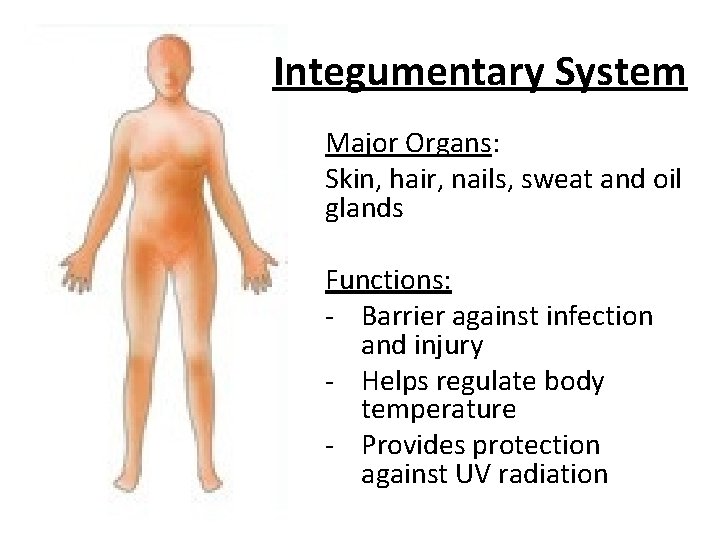 Integumentary System

Major Organs:
Skin, hair, nails, sweat and oil glands

Functions:
- Barrier against infection and injury
- Helps regulate body temperature
- Provides protection against UV radiation